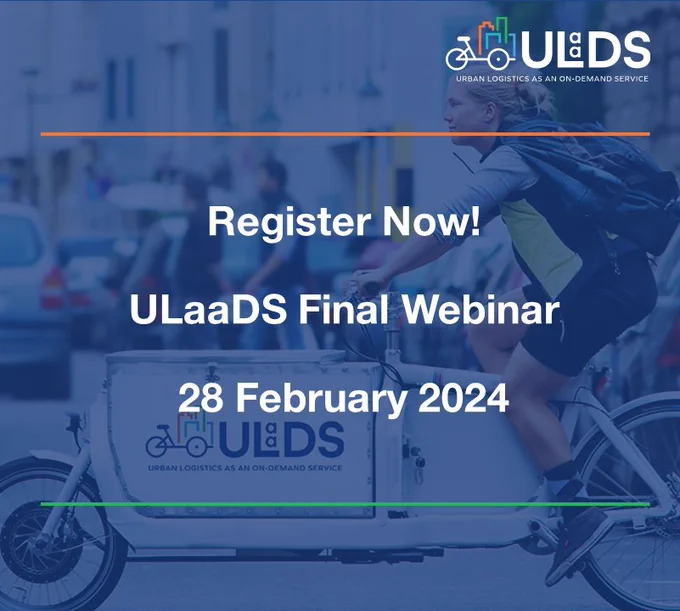 ULaaDS
URBAN LOGISTICS AS AN ON-DEMAND SERVICE

Register Now!

ULaaDS Final Webinar

28 February 2024

ULaaDS
URBAN LOGISTICS AS AN ON-DEMAND SERVICE